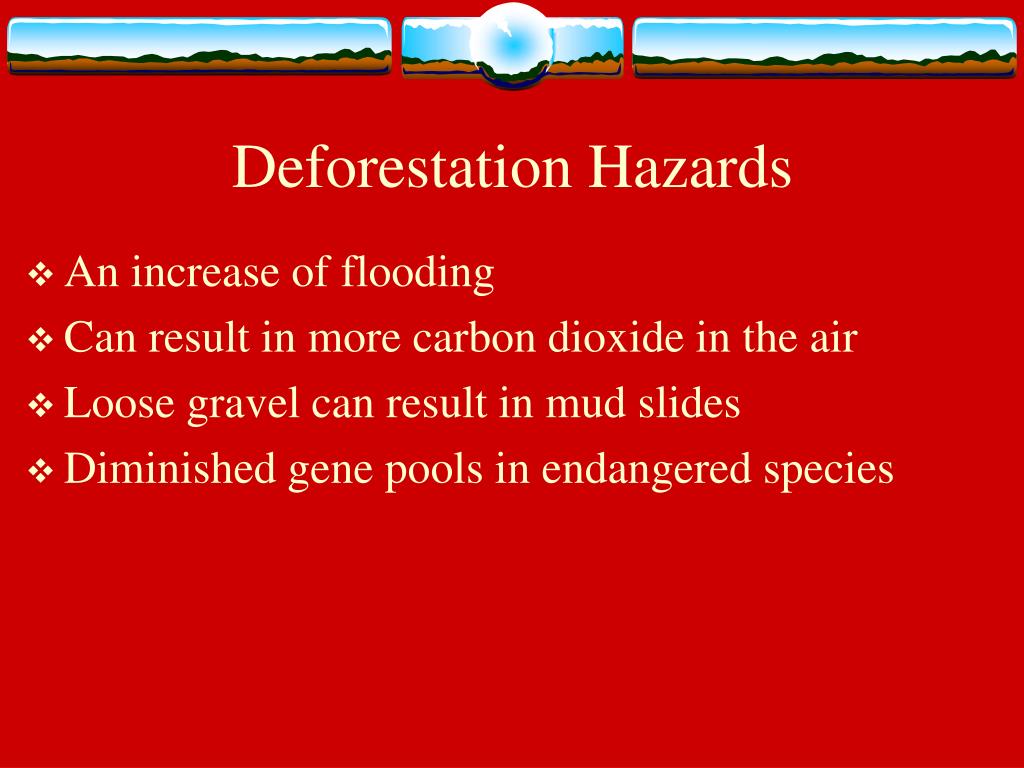 Deforestation Hazards

❖ An increase of flooding
❖ Can result in more carbon dioxide in the air
❖ Loose gravel can result in mud slides
❖ Diminished gene pools in endangered species